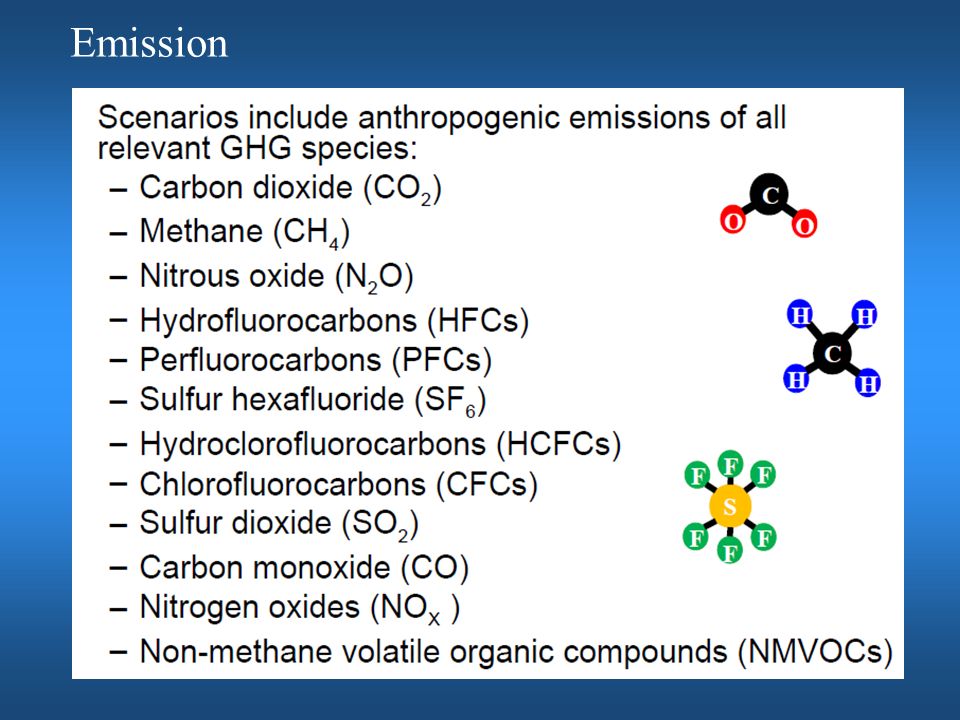 Emission

Scenarios include anthropogenic emissions of all relevant GHG species:

– Carbon dioxide ($CO_2$)
– Methane ($CH_4$)
– Nitrous oxide ($N_2O$)
– Hydrofluorocarbons (HFCs)
– Perfluorocarbons (PFCs)
– Sulfur hexafluoride ($SF_6$)
– Hydroclorofluorocarbons (HCFCs)
– Chlorofluorocarbons (CFCs)
– Sulfur dioxide ($SO_2$)
– Carbon monoxide (CO)
– Nitrogen oxides ($NO_X$ )
– Non-methane volatile organic compounds (NMVOCs)

O C O

H H C H H

F F F S F F F